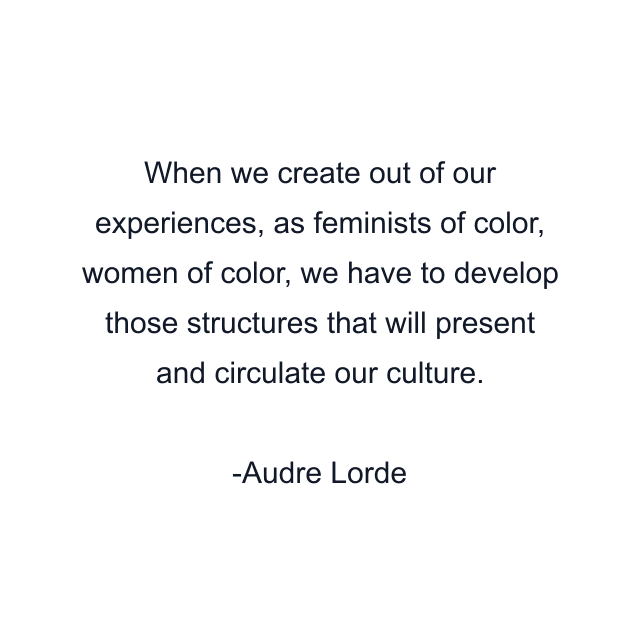 When we create out of our experiences, as feminists of color, women of color, we have to develop those structures that will present and circulate our culture.

-Audre Lorde